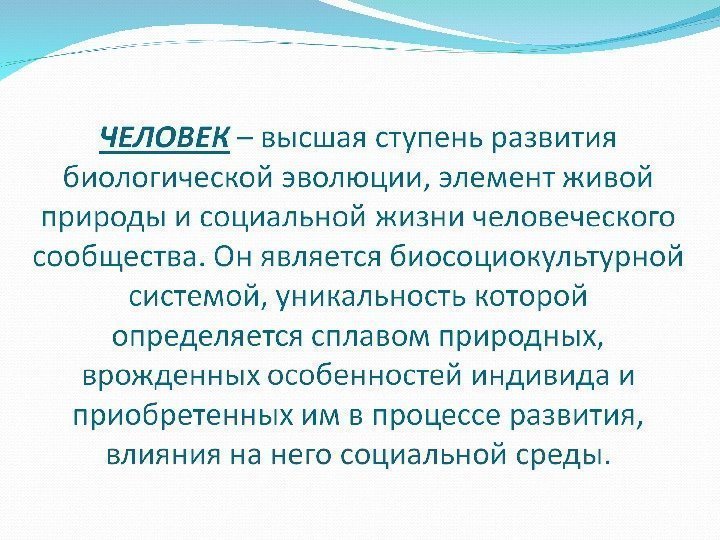 ЧЕЛОВЕК – высшая ступень развития биологической эволюции, элемент живой природы и социальной жизни человеческого сообщества. Он является биосоциокультурной системой, уникальность которой определяется сплавом природных, врожденных особенностей индивида и приобретенных им в процессе развития, влияния на него социальной среды.